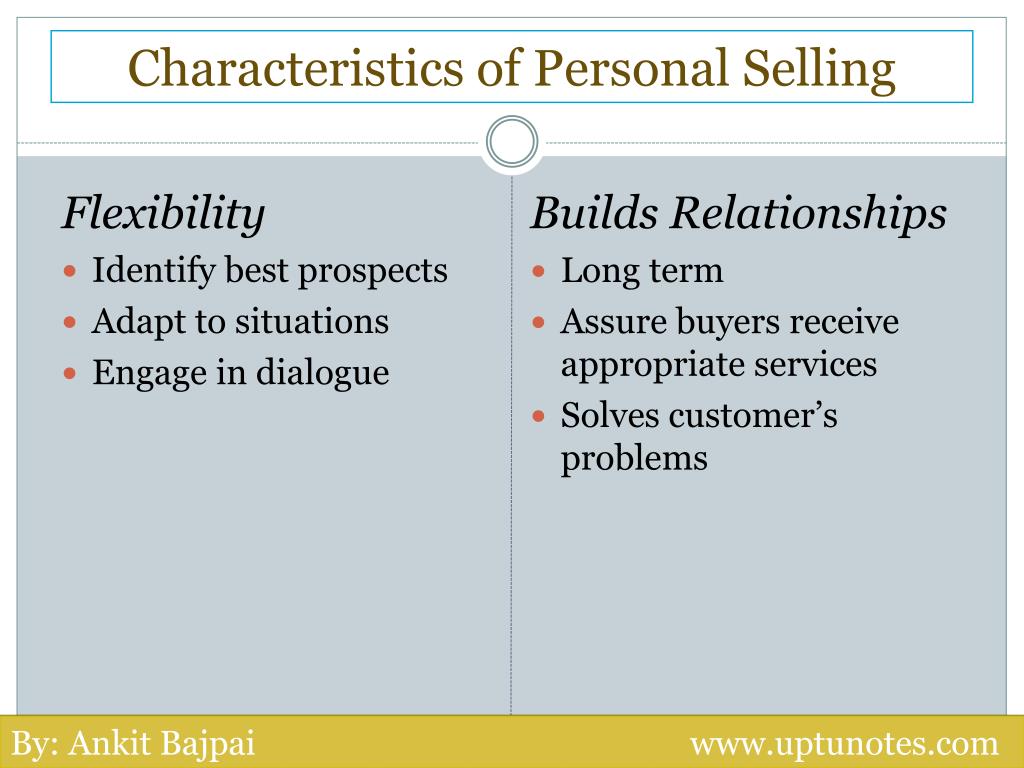 Characteristics of Personal Selling

Flexibility
- Identify best prospects
- Adapt to situations
- Engage in dialogue

Builds Relationships
- Long term
- Assure buyers receive appropriate services
- Solves customer's problems

By: Ankit Bajpai

www.uptunotes.com